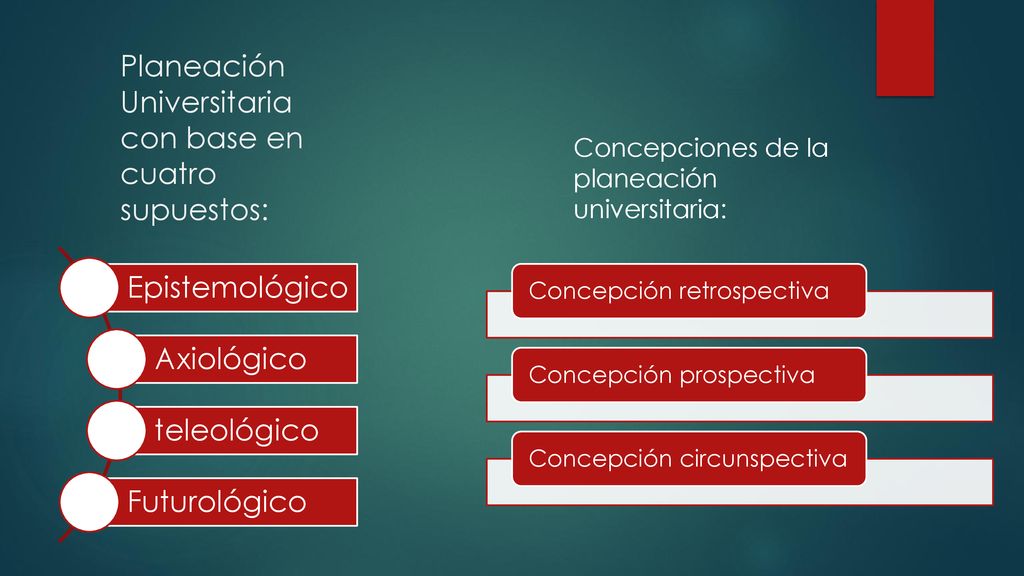 Planeación Universitaria con base en cuatro supuestos:

Epistemológico

Axiológico

teleológico

Futurológico

Concepciones de la planeación universitaria:

Concepción retrospectiva

Concepción prospectiva

Concepción circunspectiva